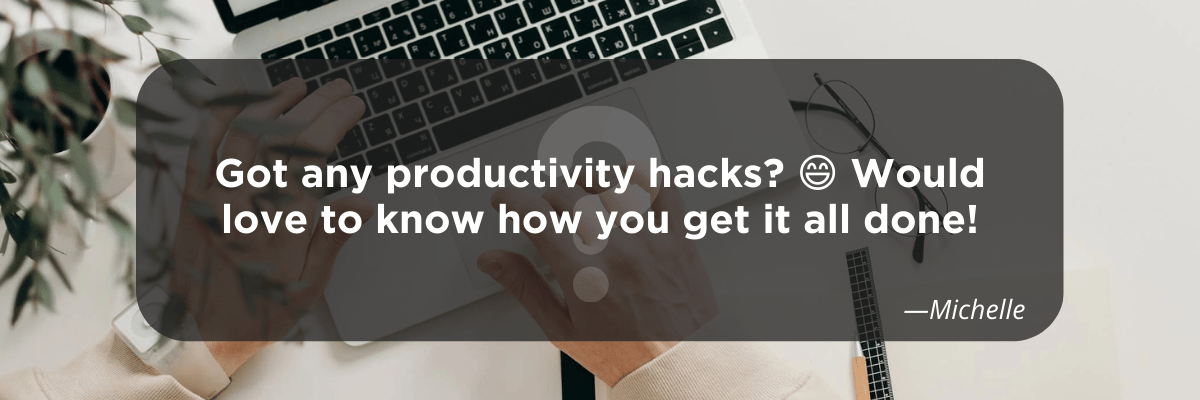 Got any productivity hacks? 😄 Would love to know how you get it all done!

—Michelle